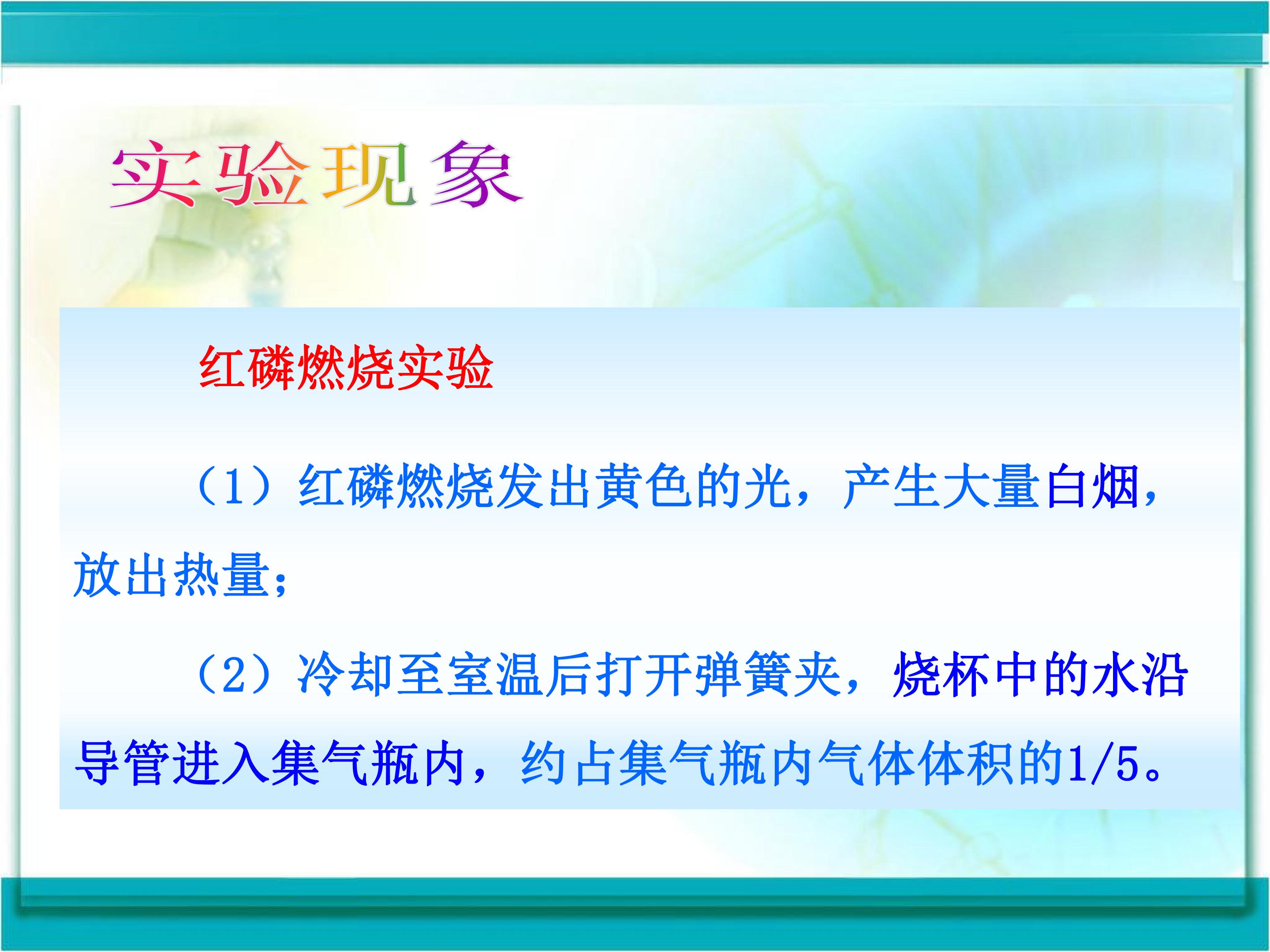 实验现象

红磷燃烧实验

（1）红磷燃烧发出黄色的光，产生大量白烟，放出热量；

（2）冷却至室温后打开弹簧夹，烧杯中的水沿导管进入集气瓶内，约占集气瓶内气体体积的1/5。